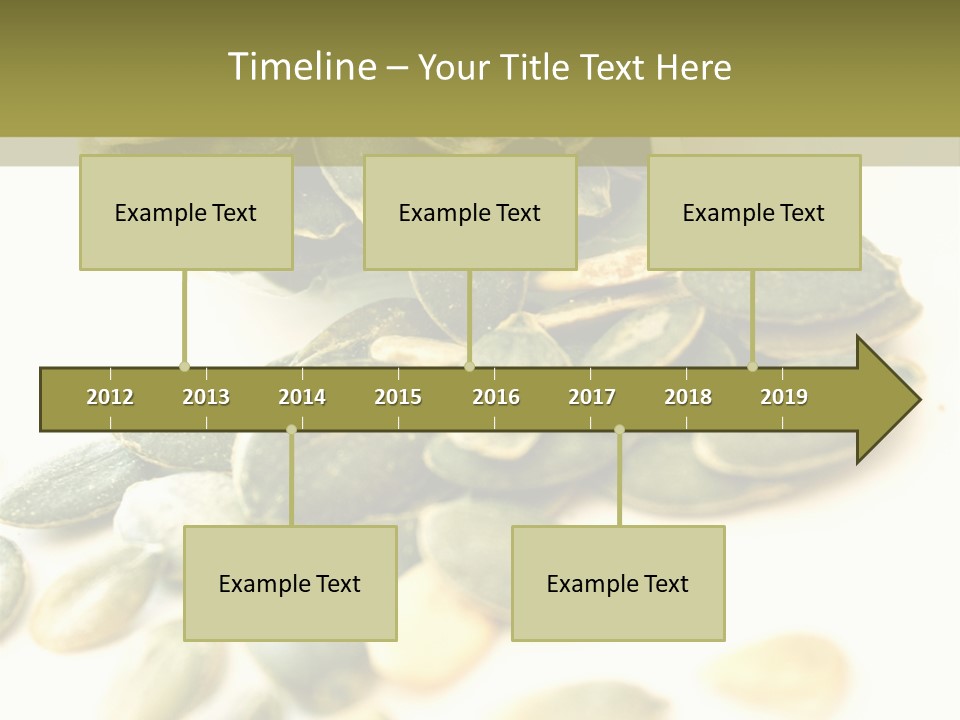 Timeline – Your Title Text Here

Example Text

Example Text

Example Text

2012
2013
2014
2015
2016
2017
2018
2019

Example Text

Example Text